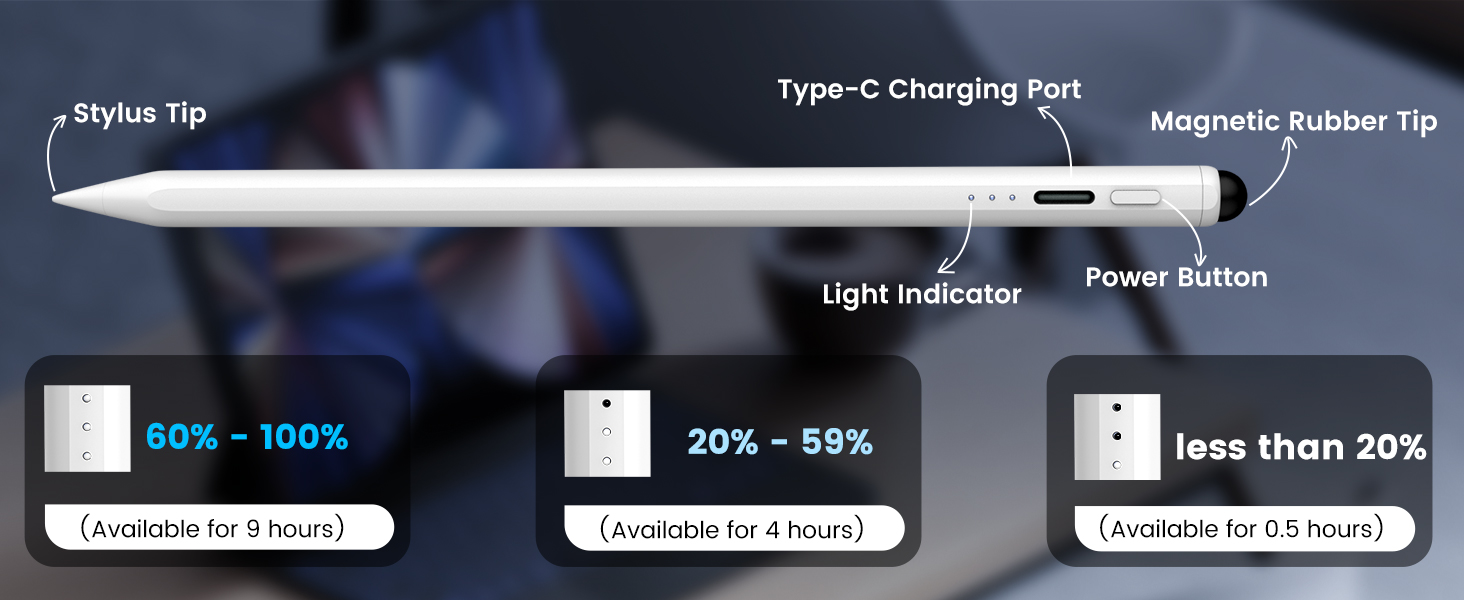 Stylus Tip

Type-C Charging Port

Magnetic Rubber Tip

Light Indicator

Power Button

60% - 100%

(Available for 9 hours)

20% - 59%

(Available for 4 hours)

less than 20%

(Available for 0.5 hours)